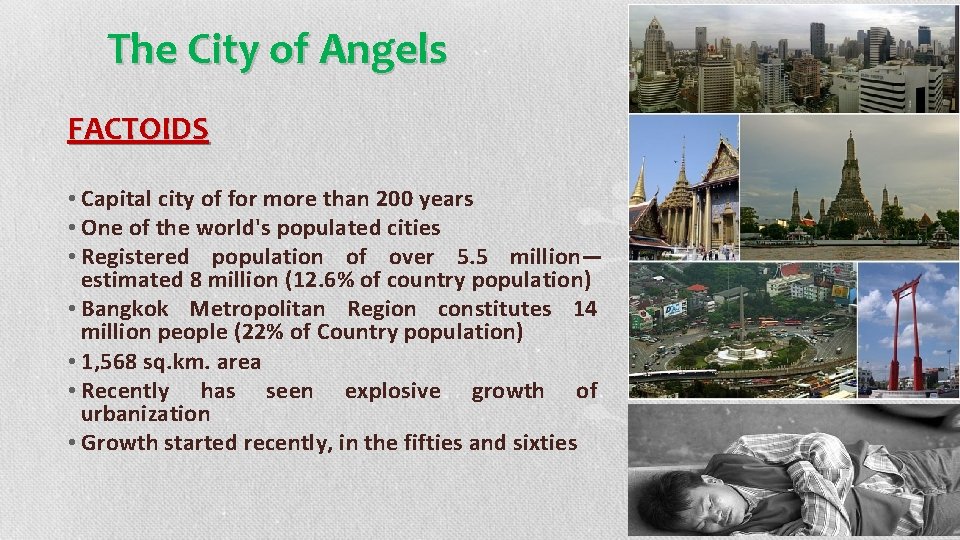 The City of Angels

FACTOIDS

• Capital city of for more than 200 years
• One of the world's populated cities
• Registered population of over 5.5 million—estimated 8 million (12.6% of country population)
• Bangkok Metropolitan Region constitutes 14 million people (22% of Country population)
• 1,568 sq.km. area
• Recently has seen explosive growth of urbanization
• Growth started recently, in the fifties and sixties